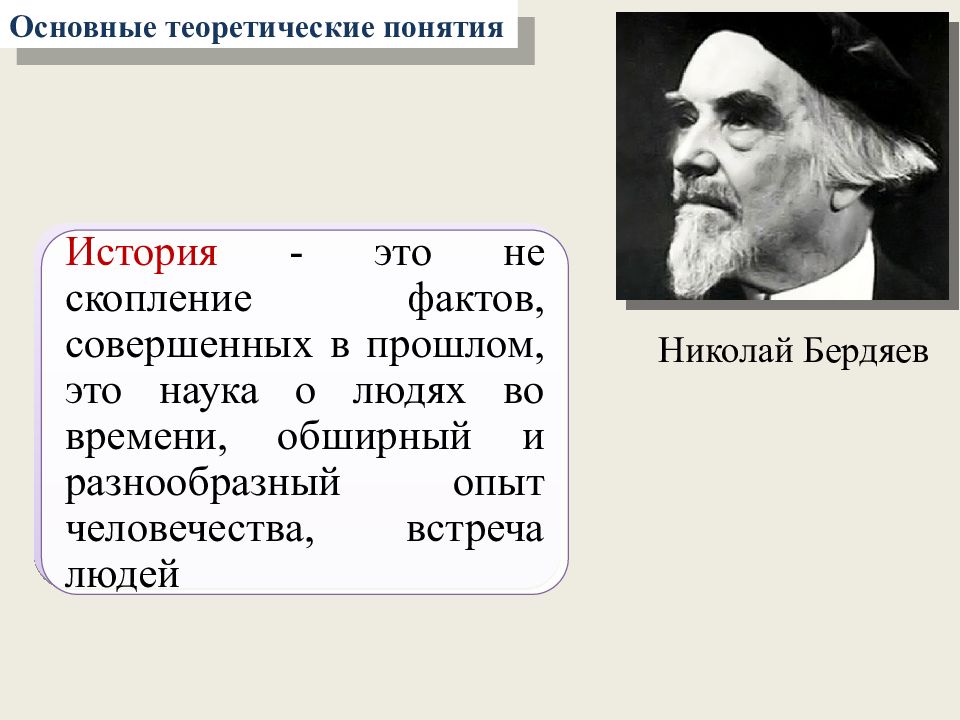 Основные теоретические понятия

История - это не скопление фактов, совершенных в прошлом, это наука о людях во времени, обширный и разнообразный опыт человечества, встреча людей

Николай Бердяев